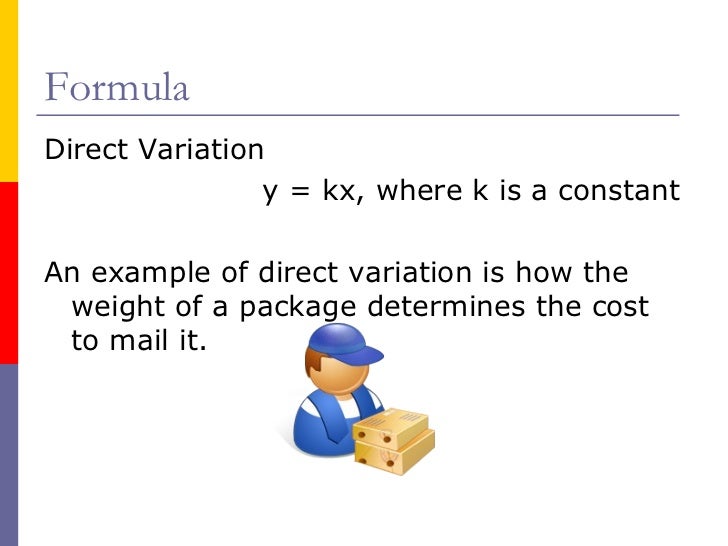 Formula

Direct Variation

$y = kx$, where k is a constant

An example of direct variation is how the weight of a package determines the cost to mail it.